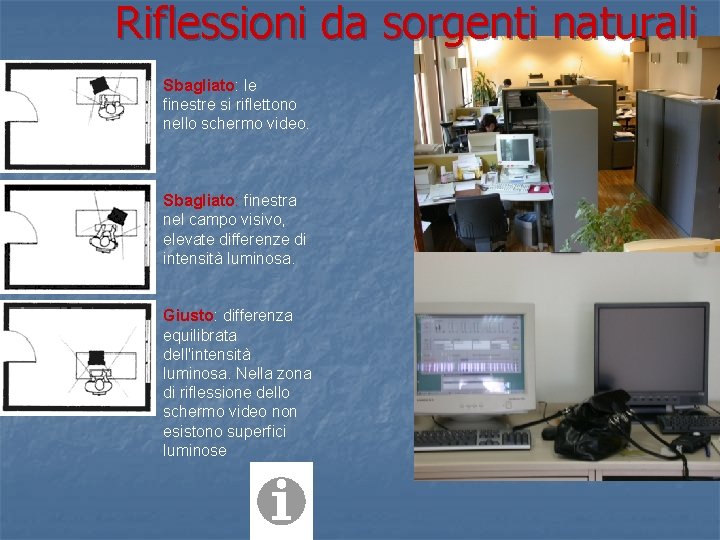 Riflessioni da sorgenti naturali

Sbagliato: le finestre si riflettono nello schermo video.

Sbagliato: finestra nel campo visivo, elevate differenze di intensità luminosa.

Giusto: differenza equilibrata dell'intensità luminosa. Nella zona di riflessione dello schermo video non esistono superfici luminose

i